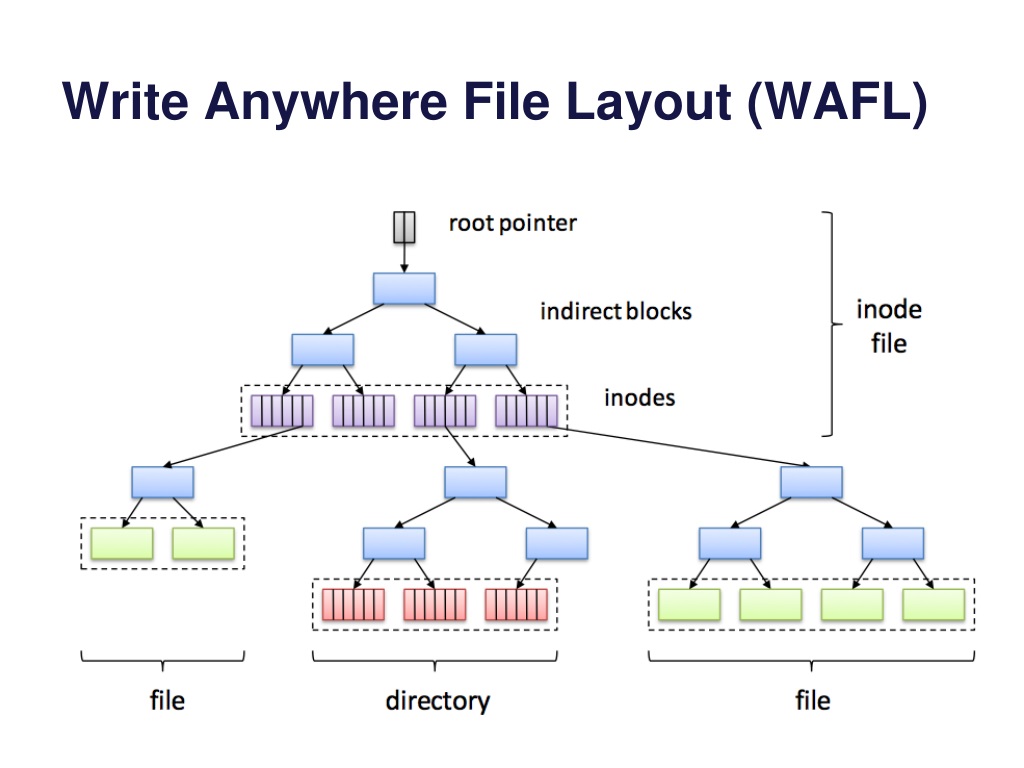 Write Anywhere File Layout (WAFL)

root pointer

indirect blocks

inode file

inodes

file

directory

file